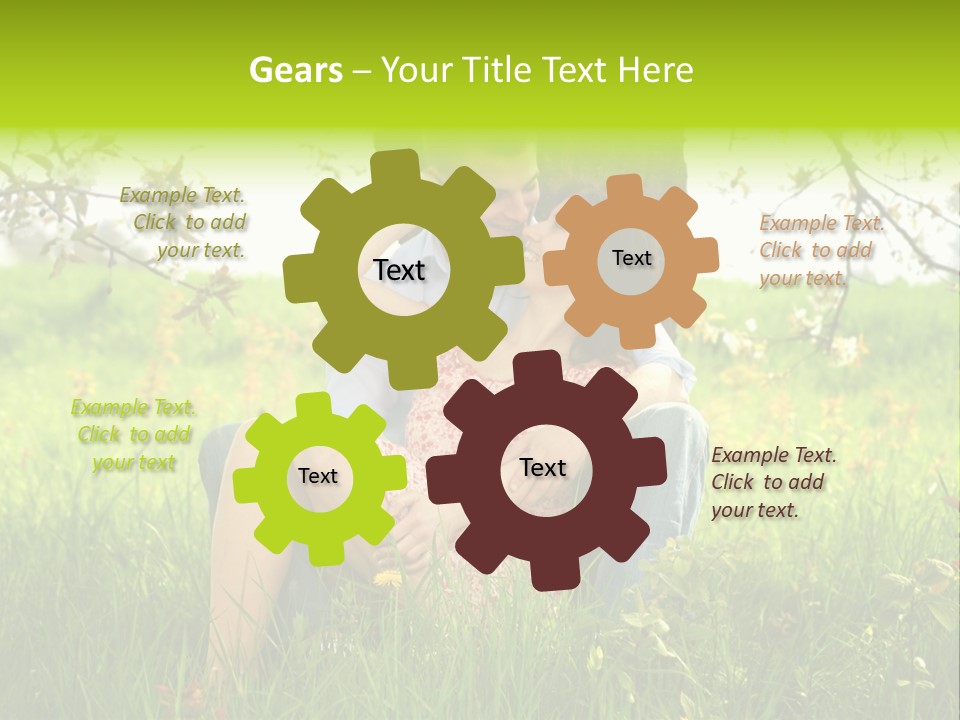 Gears – Your Title Text Here

Example Text. Click to add your text.

Text

Text

Example Text. Click to add your text.

Example Text. Click to add your text

Text

Text

Example Text. Click to add your text.